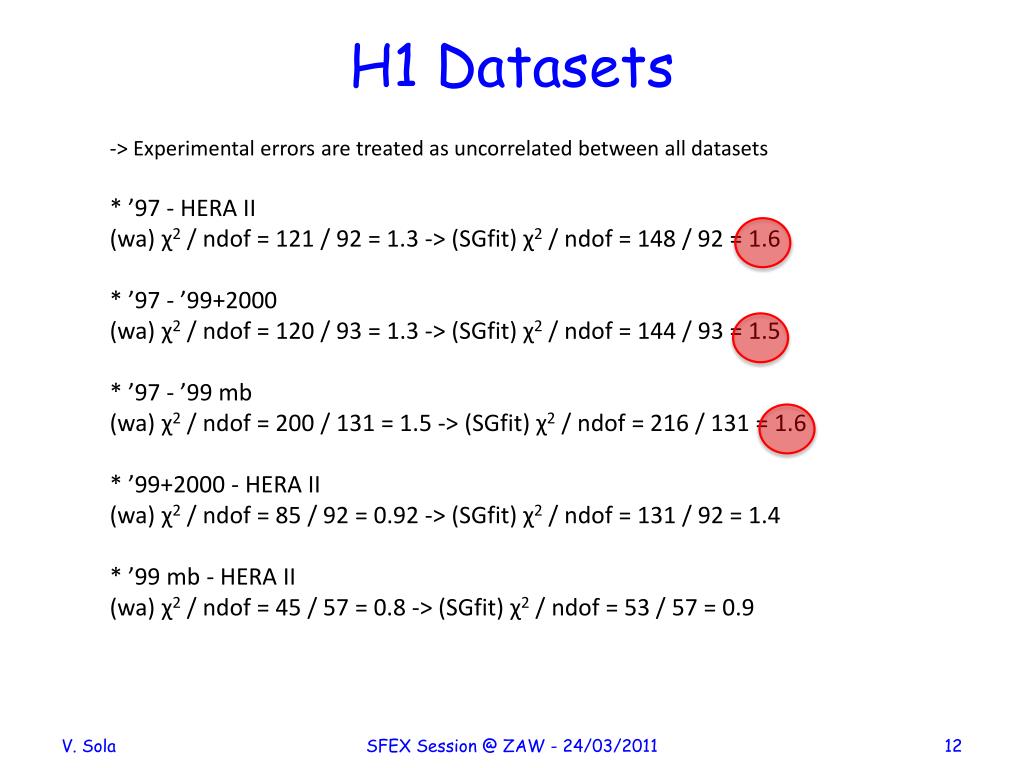 H1 Datasets

-> Experimental errors are treated as uncorrelated between all datasets

* ’97 - HERA II
(wa) $\chi^2$ / ndof = 121 / 92 = 1.3 -> (SGfit) $\chi^2$ / ndof = 148 / 92 = 1.6

* ’97 - ’99+2000
(wa) $\chi^2$ / ndof = 120 / 93 = 1.3 -> (SGfit) $\chi^2$ / ndof = 144 / 93 = 1.5

* ’97 - ’99 mb
(wa) $\chi^2$ / ndof = 200 / 131 = 1.5 -> (SGfit) $\chi^2$ / ndof = 216 / 131 = 1.6

* ’99+2000 - HERA II
(wa) $\chi^2$ / ndof = 85 / 92 = 0.92 -> (SGfit) $\chi^2$ / ndof = 131 / 92 = 1.4

* ’99 mb - HERA II
(wa) $\chi^2$ / ndof = 45 / 57 = 0.8 -> (SGfit) $\chi^2$ / ndof = 53 / 57 = 0.9

V. Sola SFEX Session @ ZAW - 24/03/2011 12